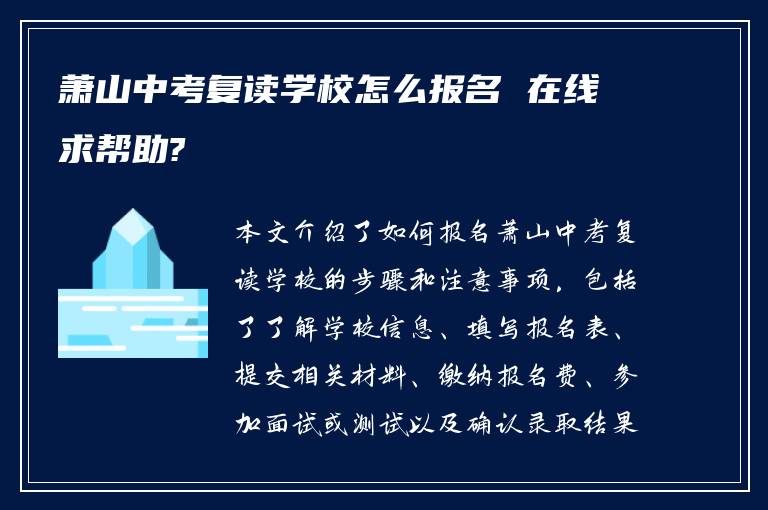 萧山中考复读学校怎么报名 在线求帮助?

本文介绍了如何报名萧山中考复读学校的步骤和注意事项，包括了了解学校信息、填写报名表、提交相关材料、缴纳报名费、参加面试或测试以及确认录取结果